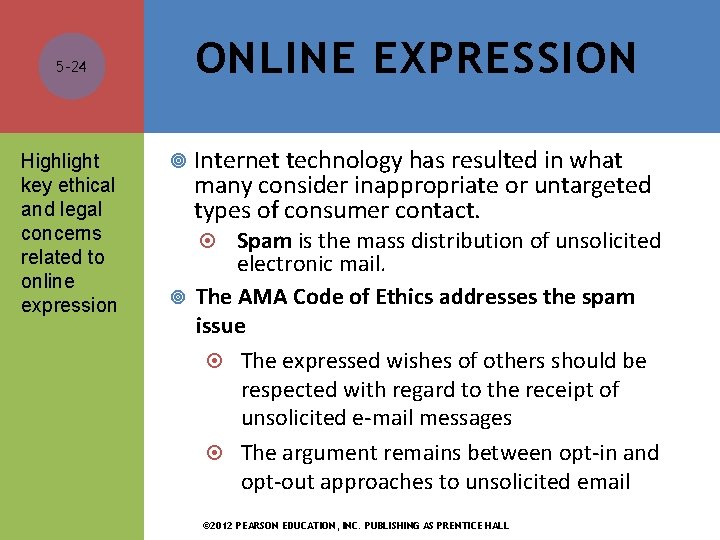 5-24

ONLINE EXPRESSION

Highlight key ethical and legal concerns related to online expression

Internet technology has resulted in what many consider inappropriate or untargeted types of consumer contact.

Spam is the mass distribution of unsolicited electronic mail.

The AMA Code of Ethics addresses the spam issue

The expressed wishes of others should be respected with regard to the receipt of unsolicited e-mail messages

The argument remains between opt-in and opt-out approaches to unsolicited email

©2012 PEARSON EDUCATION, INC. PUBLISHING AS PRENTICE HALL